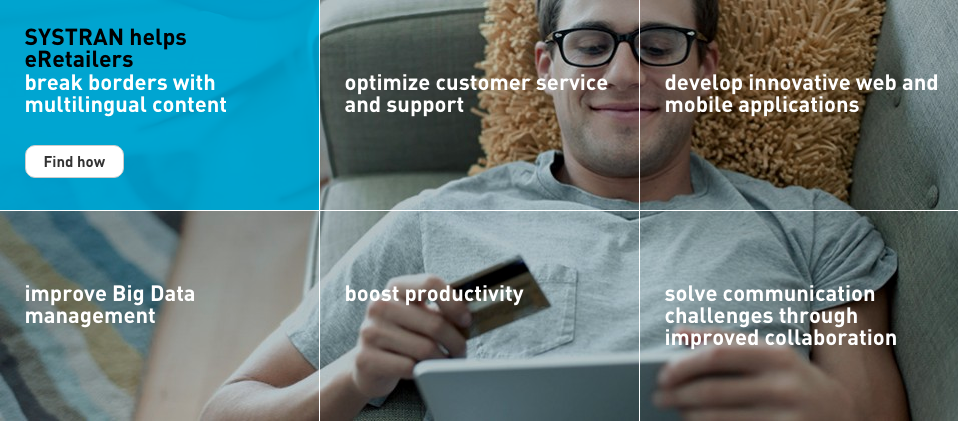 SYSTRAN helps eRetailers
break borders with multilingual content

Find how

optimize customer service and support

develop innovative web and mobile applications

improve Big Data management

boost productivity

solve communication challenges through improved collaboration